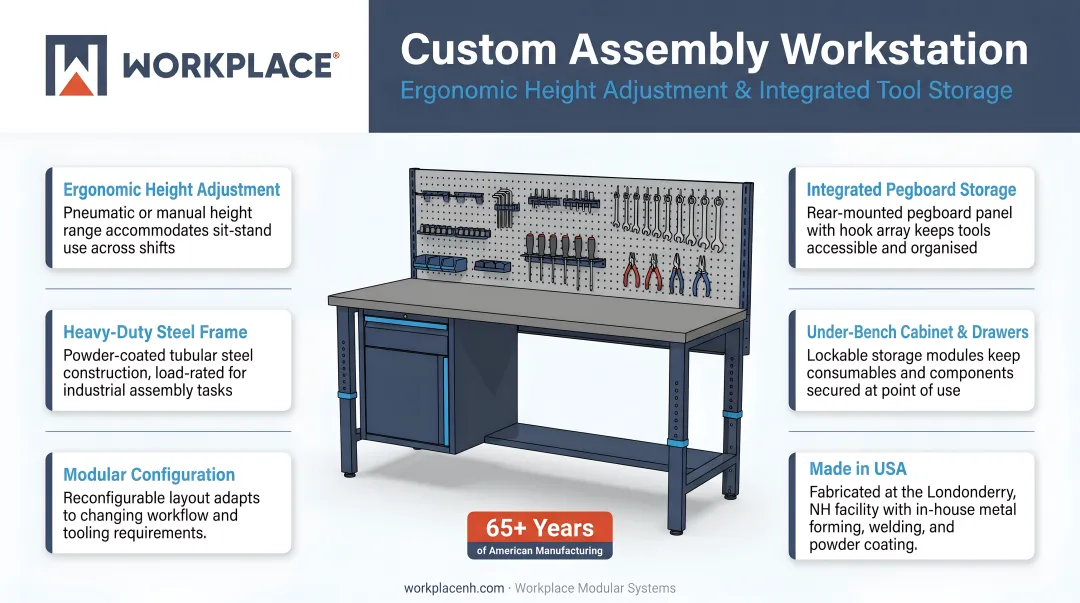 WORKPLACE®

Custom Assembly Workstation
Ergonomic Height Adjustment & Integrated Tool Storage

Ergonomic Height Adjustment
Pneumatic or manual height range accommodates sit-stand use across shifts

Heavy-Duty Steel Frame
Powder-coated tubular steel construction, load-rated for industrial assembly tasks

Modular Configuration
Reconfigurable layout adapts to changing workflow and tooling requirements.

Integrated Pegboard Storage
Rear-mounted pegboard panel with hook array keeps tools accessible and organised

Under-Bench Cabinet & Drawers
Lockable storage modules keep consumables and components secured at point of use

Made in USA
Fabricated at the Londonderry, NH facility with in-house metal forming, welding, and powder coating.

65+ Years
of American Manufacturing

workplacenh.com · Workplace Modular Systems